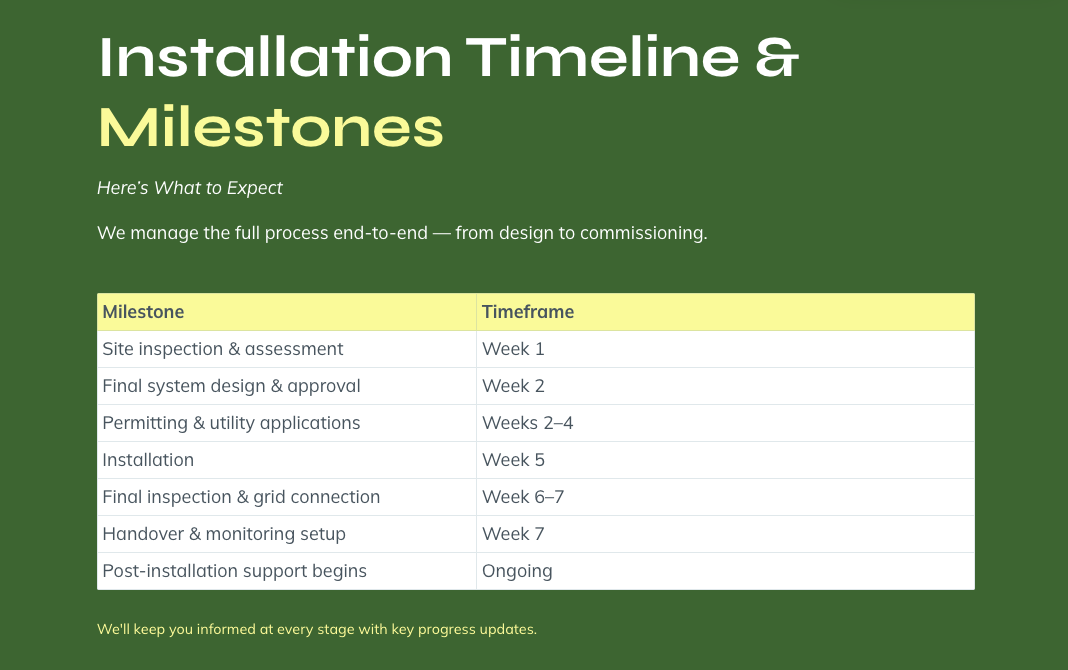 Installation Timeline & Milestones

Here's What to Expect

We manage the full process end-to-end — from design to commissioning.

| Milestone | Timeframe |
|---|---|
| Site inspection & assessment | Week 1 |
| Final system design & approval | Week 2 |
| Permitting & utility applications | Weeks 2–4 |
| Installation | Week 5 |
| Final inspection & grid connection | Week 6–7 |
| Handover & monitoring setup | Week 7 |
| Post-installation support begins | Ongoing |

We'll keep you informed at every stage with key progress updates.